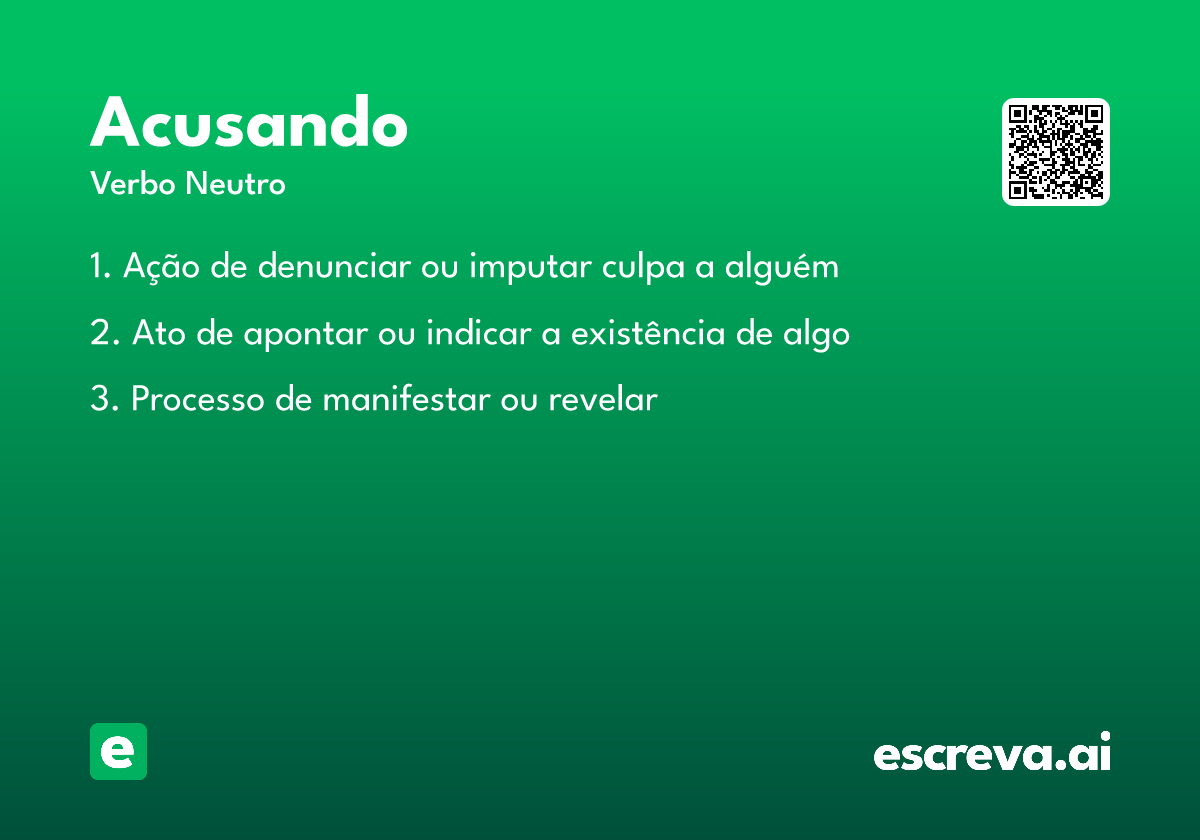 Acusando
Verbo Neutro

1. Ação de denunciar ou imputar culpa a alguém

2. Ato de apontar ou indicar a existência de algo

3. Processo de manifestar ou revelar

e

escreva.ai